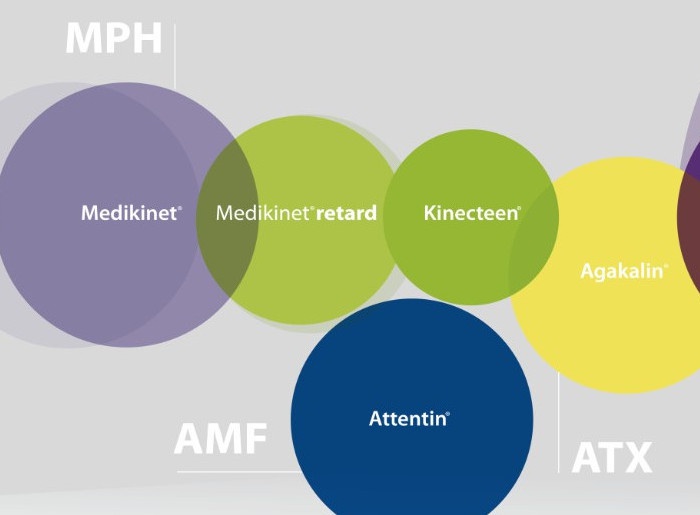 MPH

Medikinet®

Medikinet® retard

Kinecteen®

Agakalin®

Attentin®

AMF

ATX